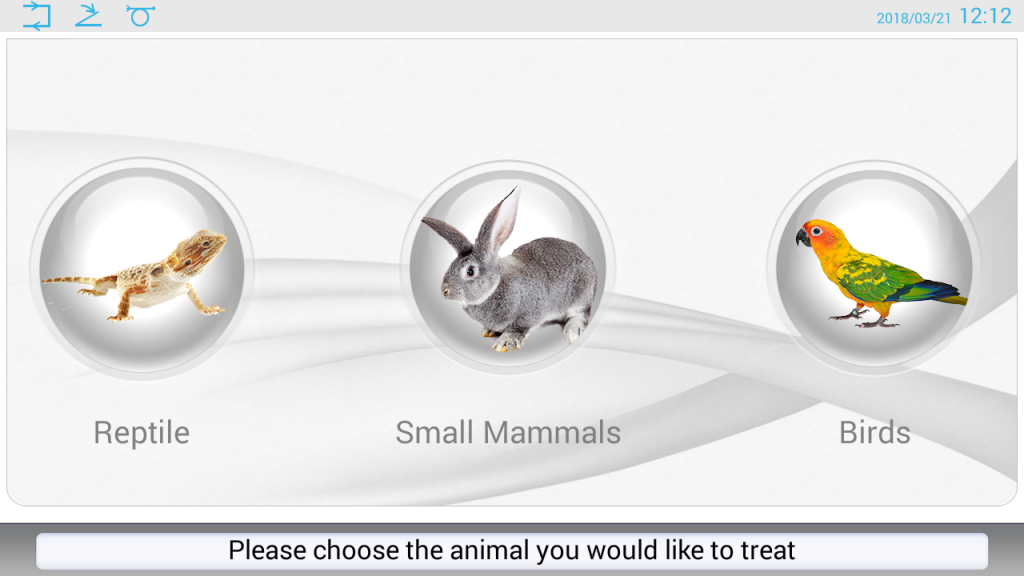 2018/03/21 12:12

Reptile

Small Mammals

Birds

Please choose the animal you would like to treat